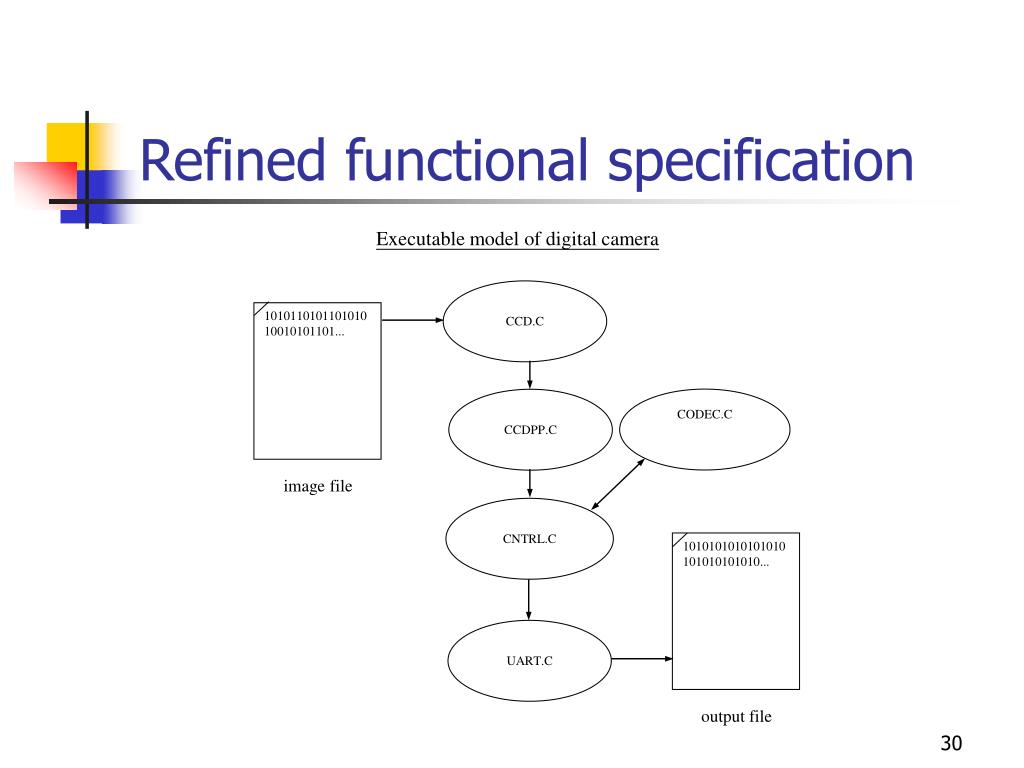 Refined functional specification

Executable model of digital camera

1010110101101010
10010101101...

image file

CCD.C

CCDPP.C

CODEC.C

CNTRL.C

UART.C

1010101010101010
101010101010...

output file

30